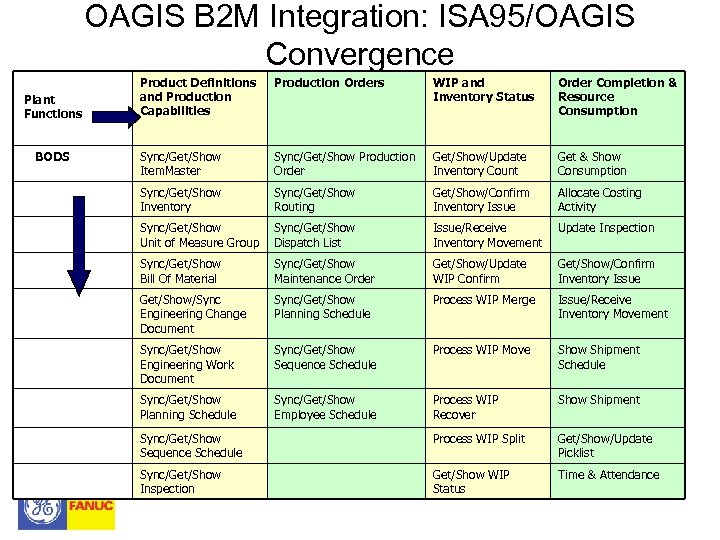 OAGIS B2M Integration: ISA95/OAGIS Convergence

| Plant Functions | Product Definitions and Production Capabilities | Production Orders | WIP and Inventory Status | Order Completion & Resource Consumption |
|---|---|---|---|---|
| BODS | Sync/Get/Show ItemMaster | Sync/Get/Show Production Order | Get/Show/Update Inventory Count | Get & Show Consumption |
| | Sync/Get/Show Inventory | Sync/Get/Show Routing | Get/Show/Confirm Inventory Issue | Allocate Costing Activity |
| | Sync/Get/Show Unit of Measure Group | Sync/Get/Show Dispatch List | Issue/Receive Inventory Movement | Update Inspection |
| | Sync/Get/Show Bill Of Material | Sync/Get/Show Maintenance Order | Get/Show/Update WIP Confirm | Get/Show/Confirm Inventory Issue |
| | Get/Show/Sync Engineering Change Document | Sync/Get/Show Planning Schedule | Process WIP Merge | Issue/Receive Inventory Movement |
| | Sync/Get/Show Engineering Work Document | Sync/Get/Show Sequence Schedule | Process WIP Move | Show Shipment Schedule |
| | Sync/Get/Show Planning Schedule | Sync/Get/Show Employee Schedule | Process WIP Recover | Show Shipment |
| | Sync/Get/Show Sequence Schedule | | Process WIP Split | Get/Show/Update Picklist |
| | Sync/Get/Show Inspection | | Get/Show WIP Status | Time & Attendance |

GE FANUC